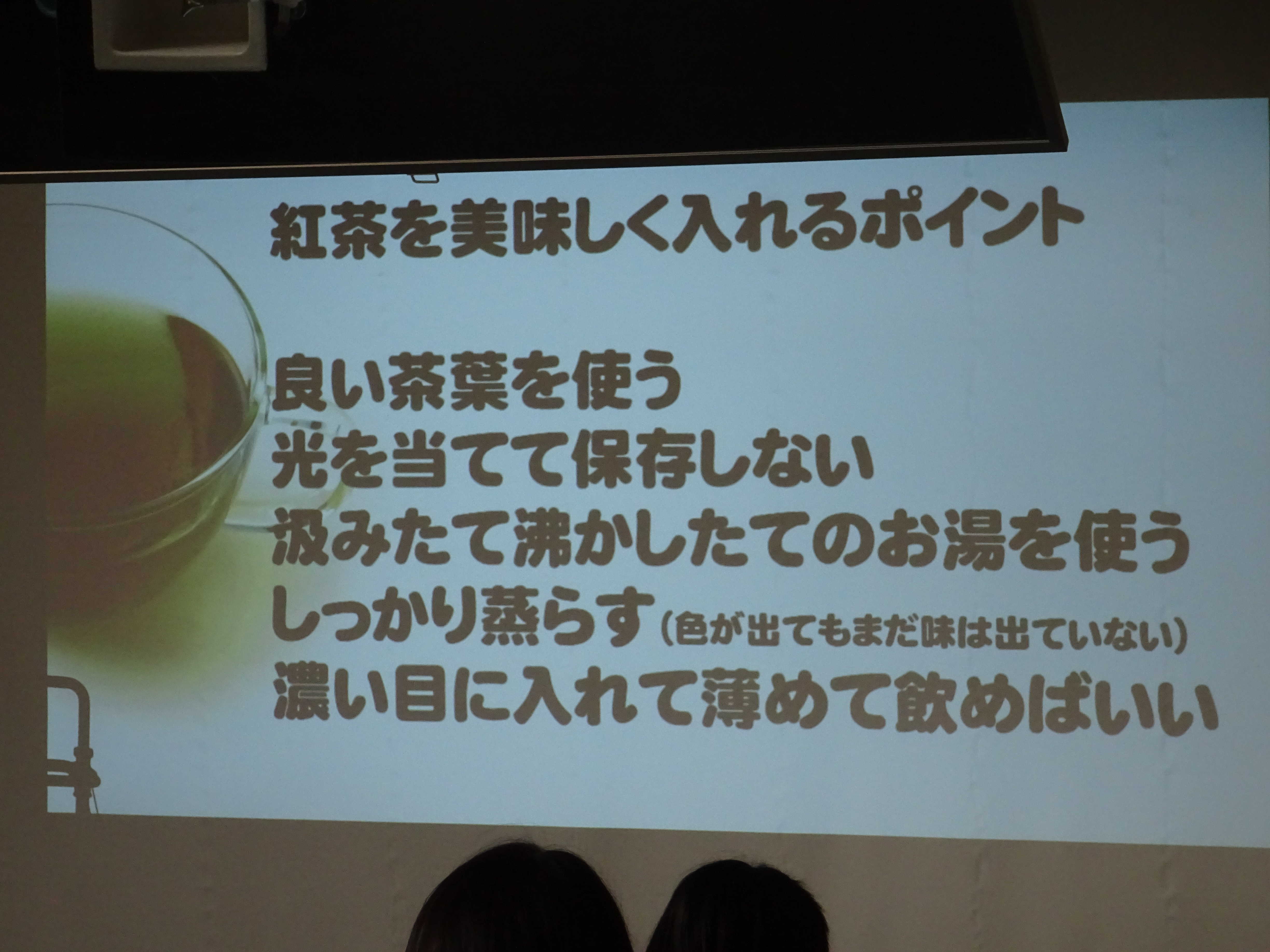 紅茶を美味しく入れるポイント

良い茶葉を使う
光を当てて保存しない
汲みたて沸かしたてのお湯を使う
しっかり蒸らす（色が出てもまだ味は出ていない）
濃い目に入れて薄めて飲めばいい